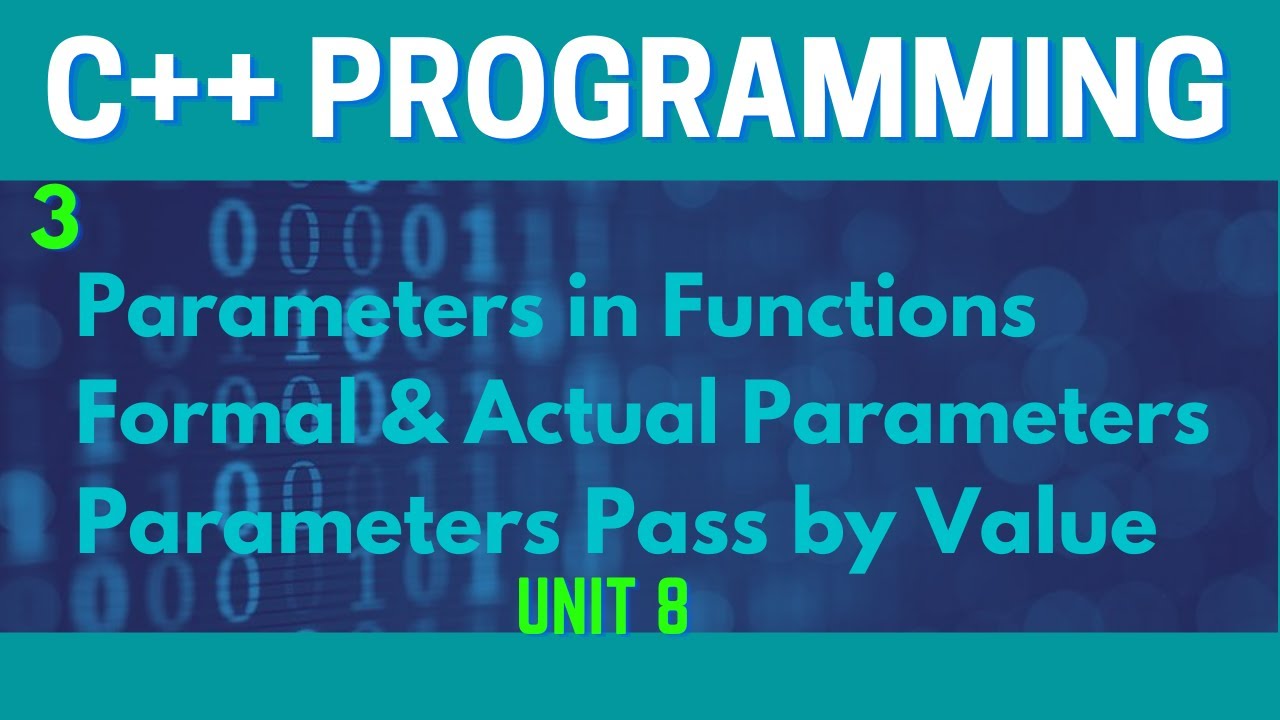 C++ PROGRAMMING

3

Parameters in Functions
Formal & Actual Parameters
Parameters Pass by Value

UNIT 8